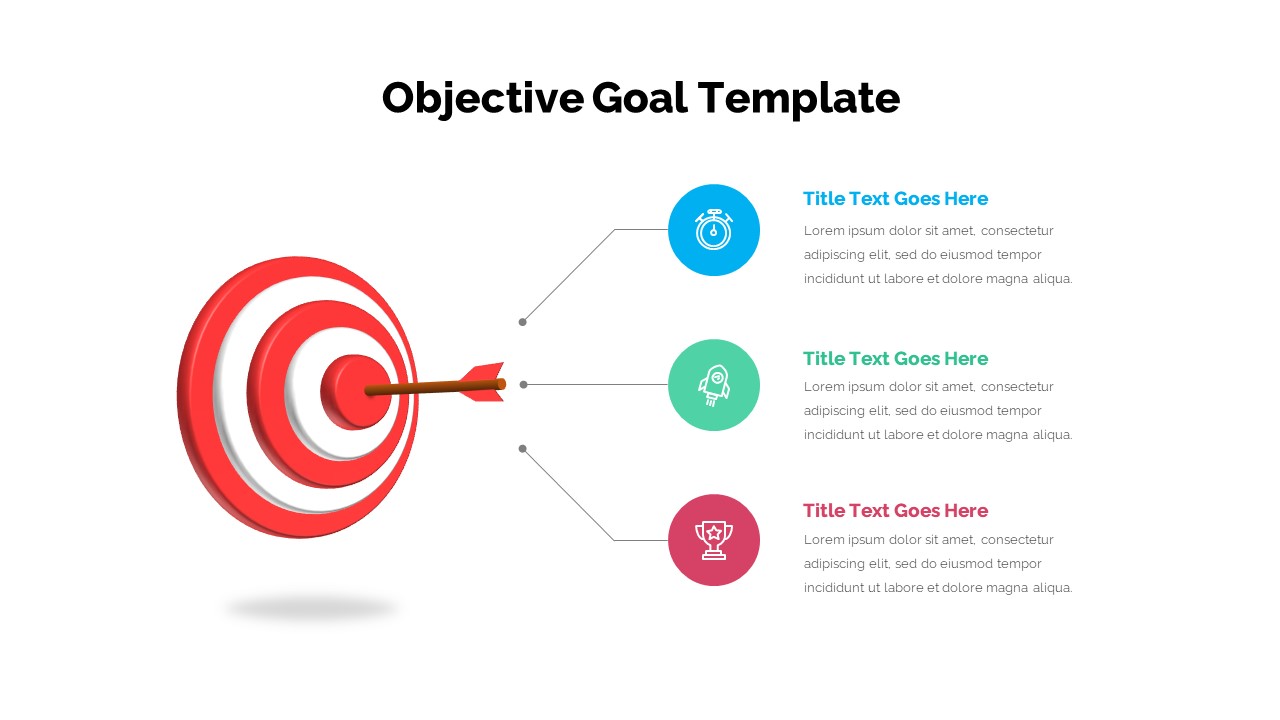 Objective Goal Template

Title Text Goes Here
Lorem ipsum dolor sit amet, consectetur adipiscing elit, sed do eiusmod tempor incididunt ut labore et dolore magna aliqua.

Title Text Goes Here
Lorem ipsum dolor sit amet, consectetur adipiscing elit, sed do eiusmod tempor incididunt ut labore et dolore magna aliqua.

Title Text Goes Here
Lorem ipsum dolor sit amet, consectetur adipiscing elit, sed do eiusmod tempor incididunt ut labore et dolore magna aliqua.